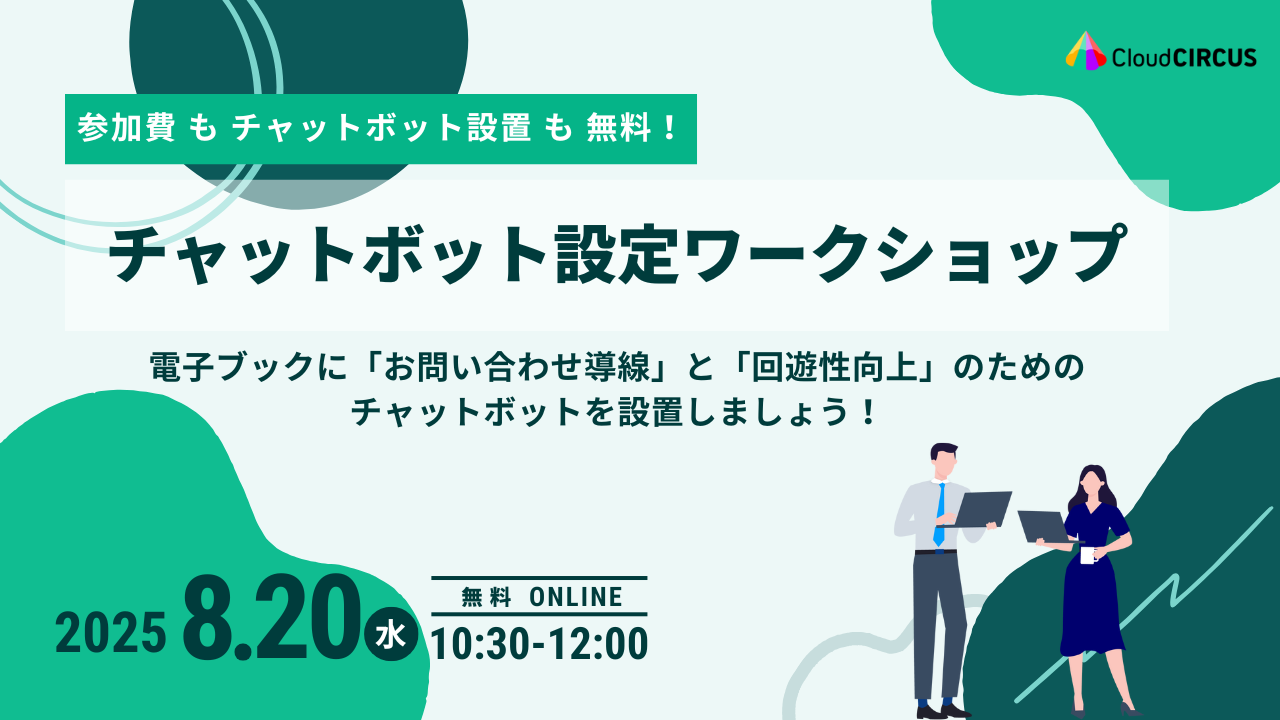 CloudCIRCUS

参加費 も チャットボット設置 も 無料！

チャットボット設定ワークショップ

電子ブックに「お問い合わせ導線」と「回遊性向上」のための
チャットボットを設置しましょう！

2025 8.20 水

無料 ONLINE
10:30-12:00